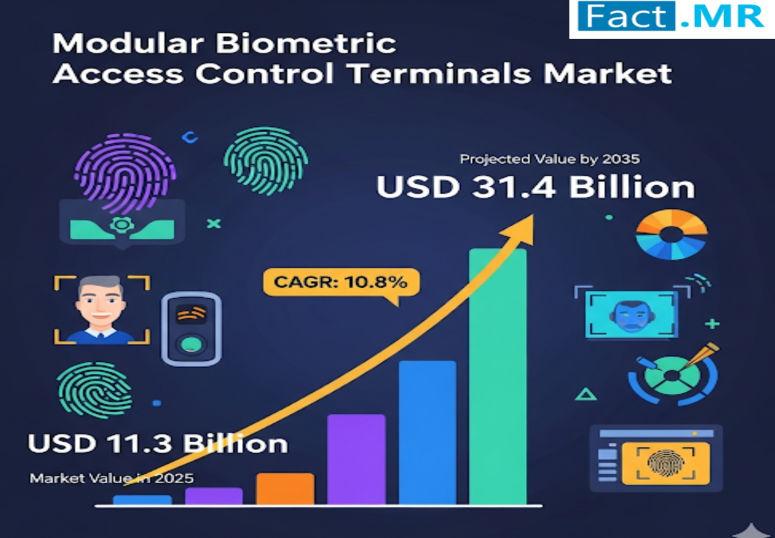 Fact.MR

Modular Biometric Access Control Terminals Market

Projected Value by 2035
USD 31.4 Billion

CAGR: 10.8%

USD 11.3 Billion
Market Value in 2025